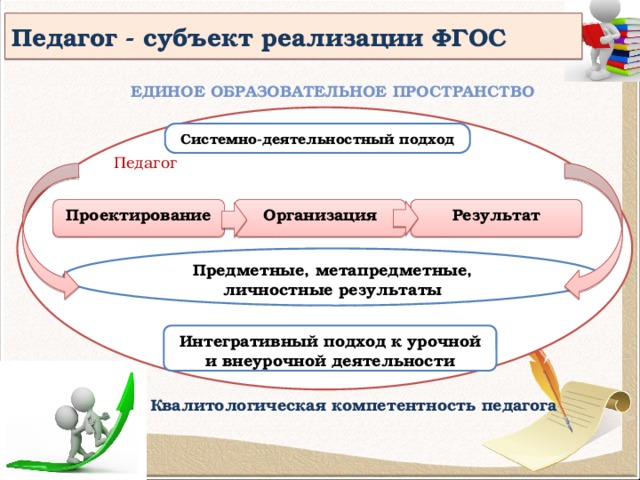 Педагог - субъект реализации ФГОС

ЕДИНОЕ ОБРАЗОВАТЕЛЬНОЕ ПРОСТРАНСТВО

Системно-деятельностный подход

Педагог

Проектирование

Организация

Результат

Предметные, метапредметные, личностные результаты

Интегративный подход к урочной и внеурочной деятельности

Квалитологическая компетентность педагога